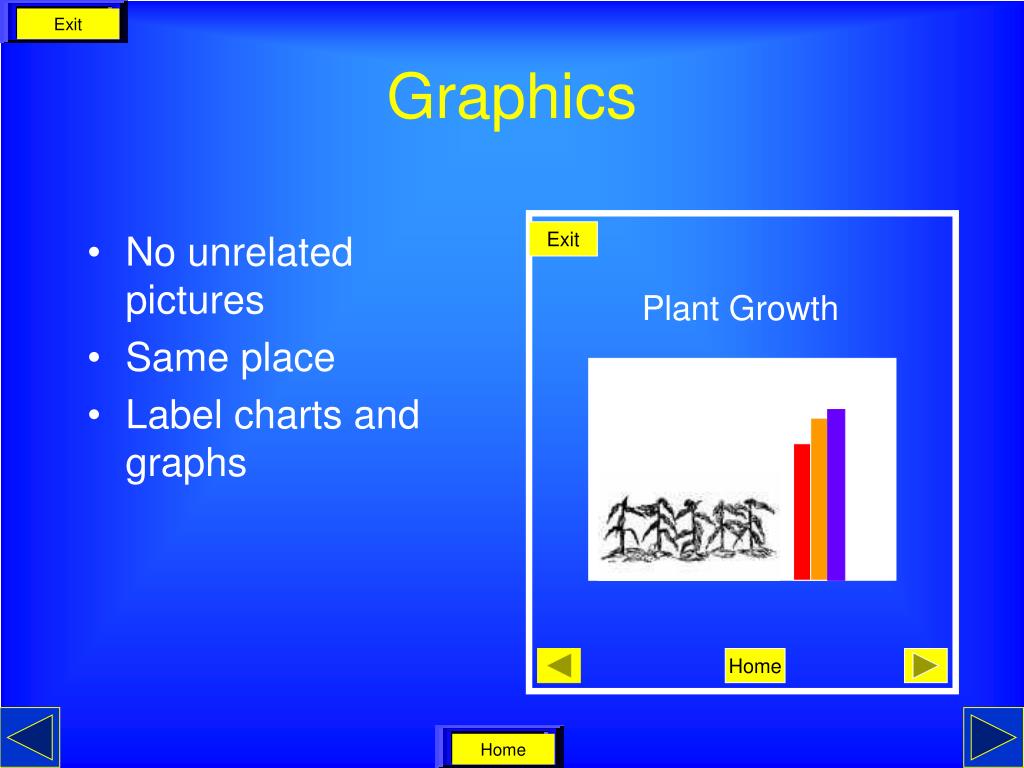 Exit

Graphics

• No unrelated pictures
• Same place
• Label charts and graphs

Exit

Plant Growth

Home

Home